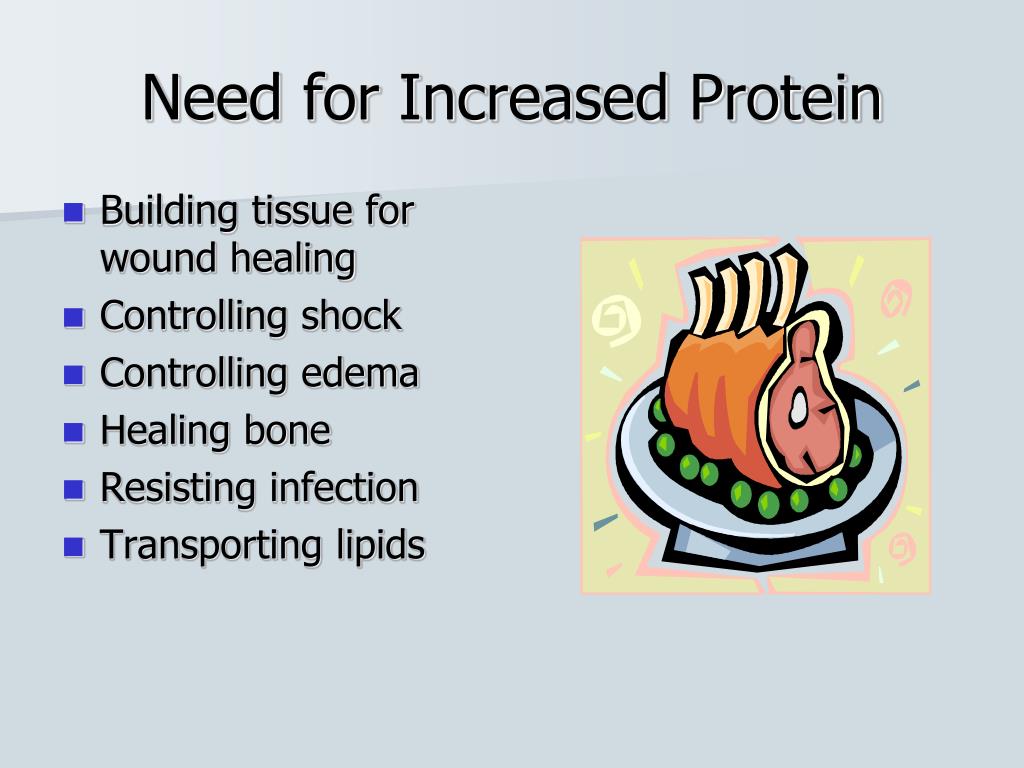 Need for Increased Protein

- Building tissue for wound healing
- Controlling shock
- Controlling edema
- Healing bone
- Resisting infection
- Transporting lipids